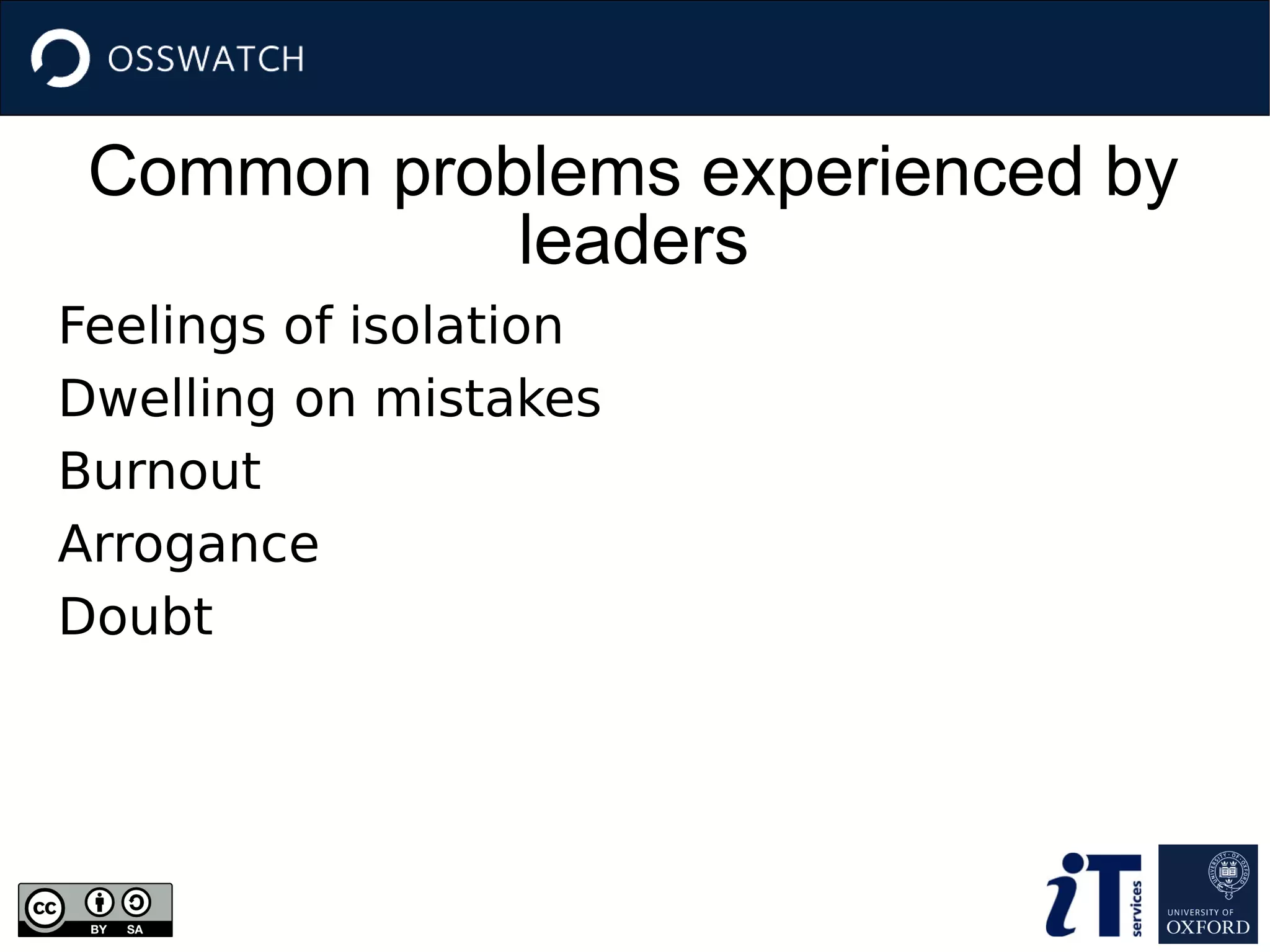 OSSWATCH

Common problems experienced by leaders

Feelings of isolation

Dwelling on mistakes

Burnout

Arrogance

Doubt

cc BY SA

iT services

UNIVERSITY OF OXFORD